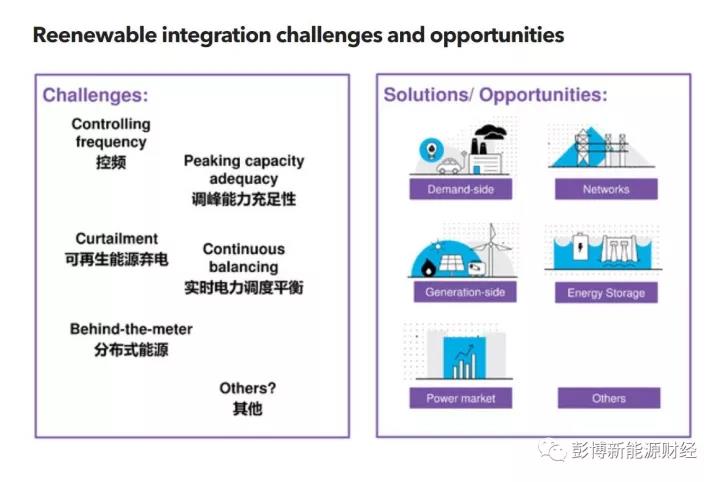 Reenewable integration challenges and opportunities

Challenges:

Controlling frequency
控频

Peaking capacity adequacy
调峰能力充足性

Curtailment
可再生能源弃电

Continuous balancing
实时电力调度平衡

Behind-the-meter
分布式能源

Others?
其他

Solutions/ Opportunities:

Demand-side

Networks

Generation-side

Energy Storage

Power market

Others

彭博新能源财经